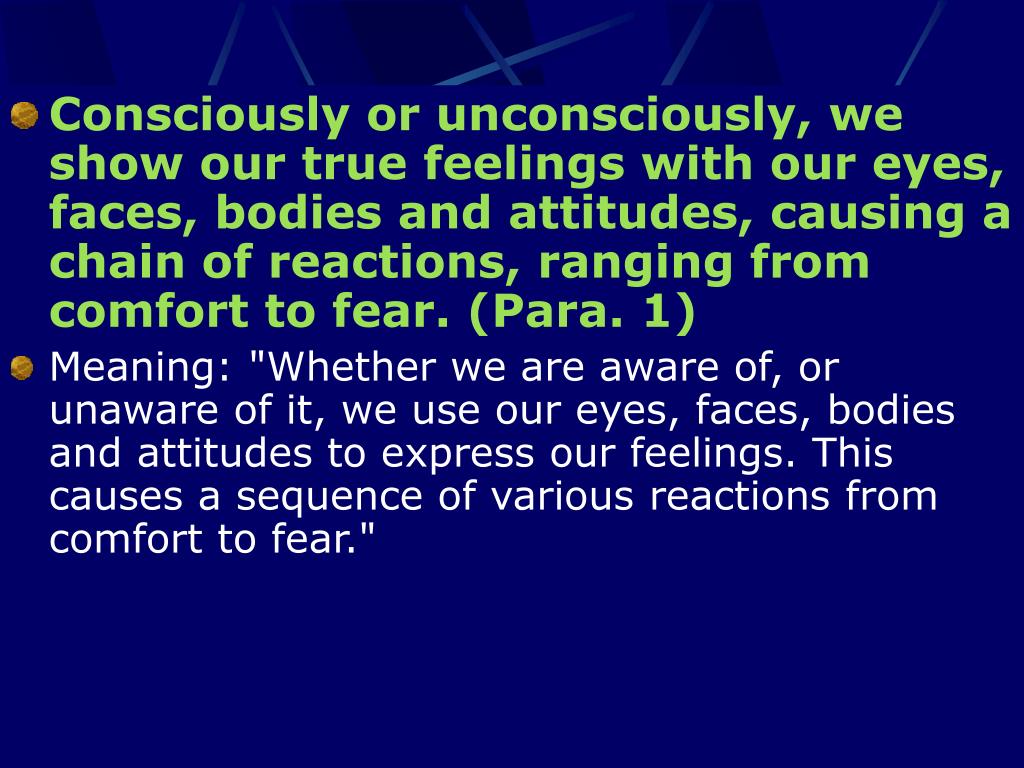 Consciously or unconsciously, we show our true feelings with our eyes, faces, bodies and attitudes, causing a chain of reactions, ranging from comfort to fear. (Para. 1)

Meaning: "Whether we are aware of, or unaware of it, we use our eyes, faces, bodies and attitudes to express our feelings. This causes a sequence of various reactions from comfort to fear."